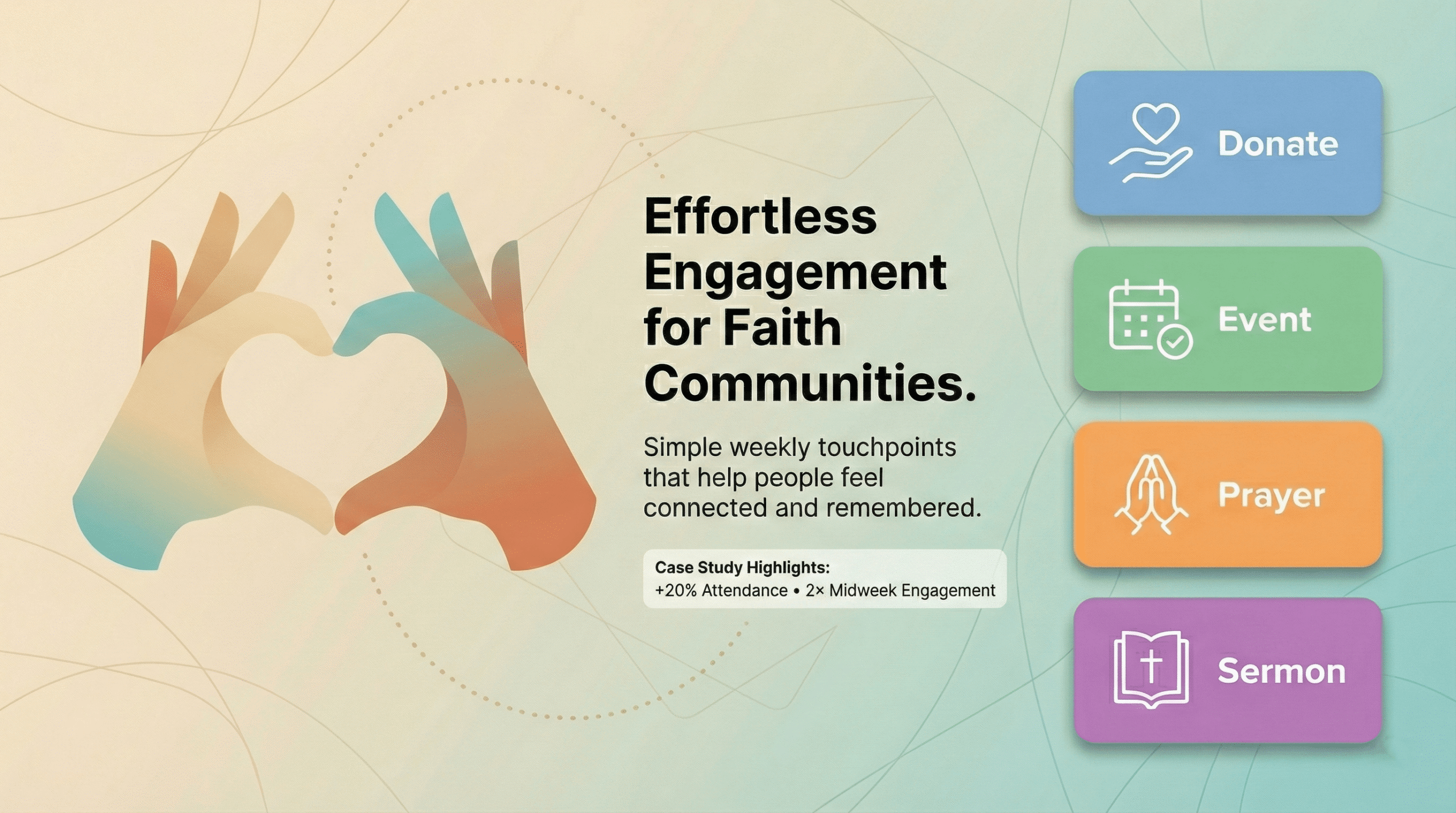 Effortless Engagement for Faith Communities.

Simple weekly touchpoints that help people feel connected and remembered.

Case Study Highlights:
+20% Attendance • 2× Midweek Engagement

Donate

Event

Prayer

Sermon